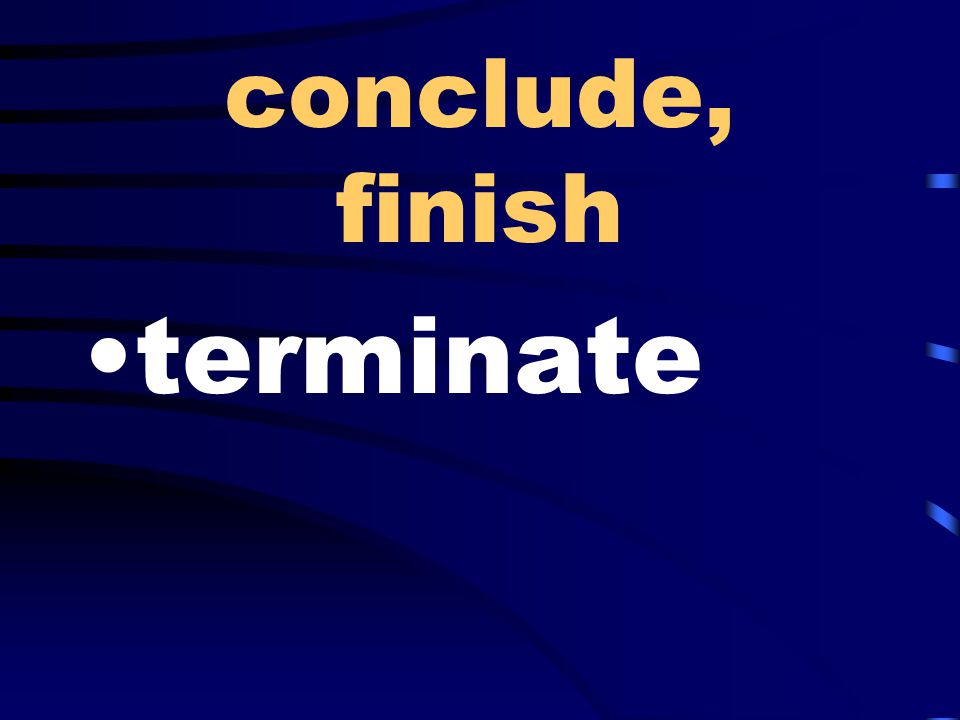 conclude, finish

•terminate